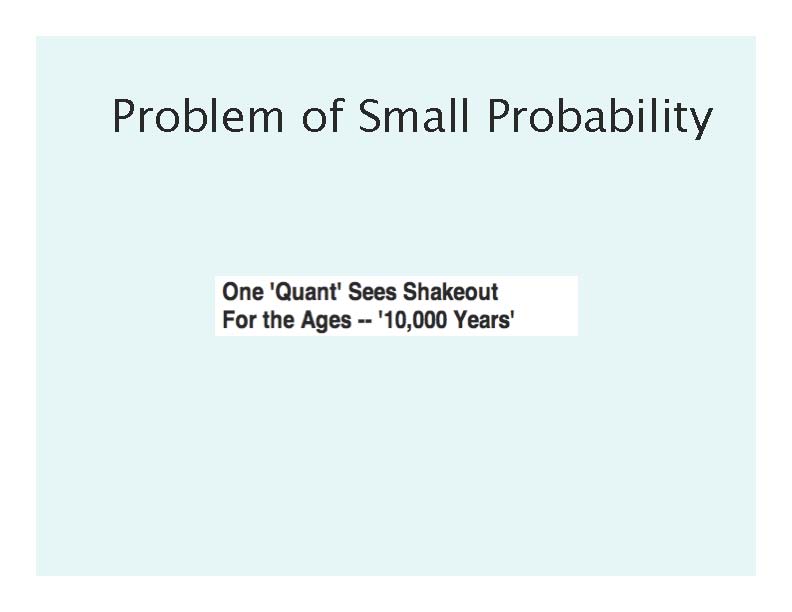 Problem of Small Probability

One 'Quant' Sees Shakeout
For the Ages -- '10,000 Years'